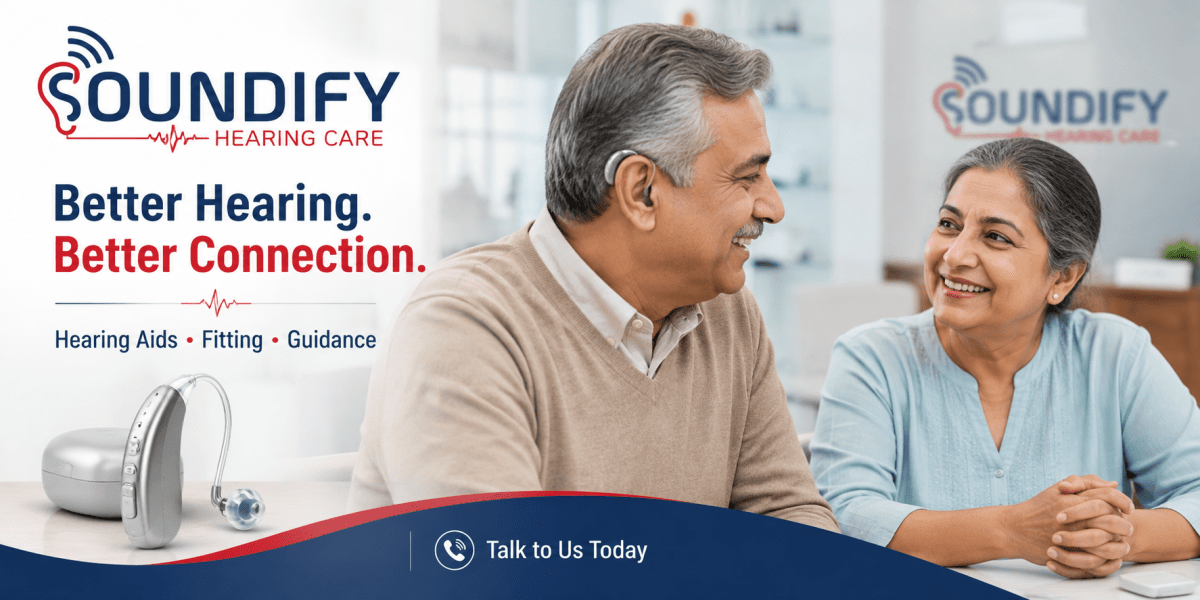 SOUNDIFY
HEARING CARE

Better Hearing.
Better Connection.

Hearing Aids • Fitting • Guidance

SOUNDIFY
HEARING CARE

Talk to Us Today